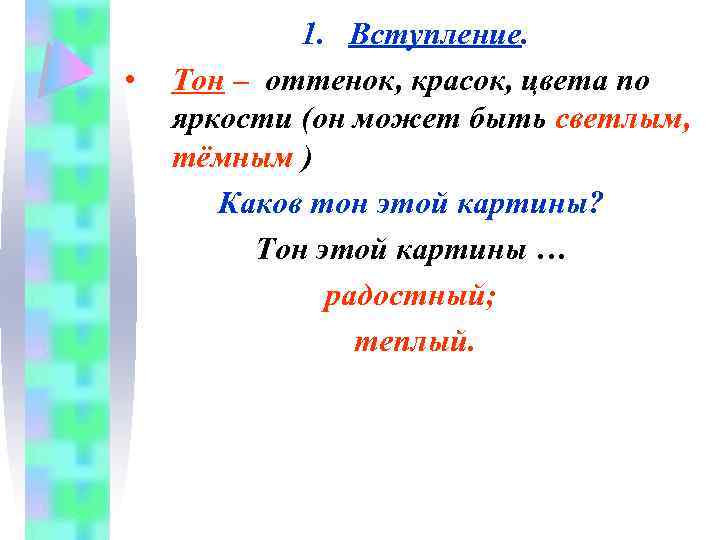 1. Вступление.

• Тон – оттенок, красок, цвета по яркости (он может быть светлым, тёмным )

Каков тон этой картины?

Тон этой картины …

радостный;

теплый.